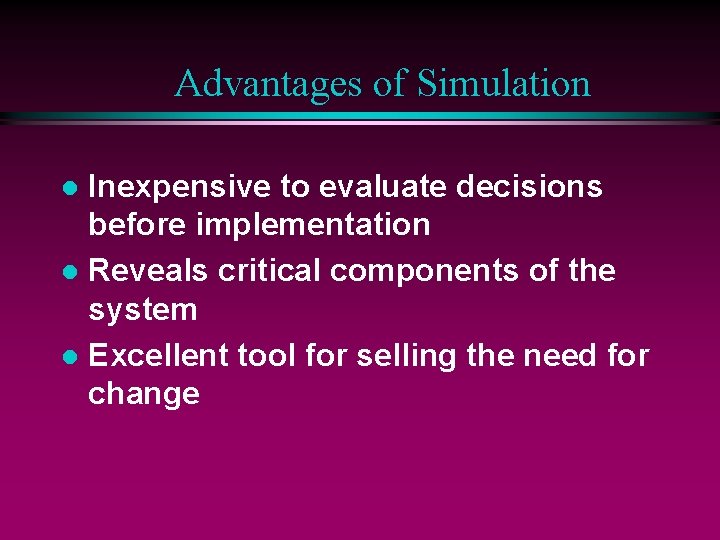 Advantages of Simulation

- Inexpensive to evaluate decisions before implementation
- Reveals critical components of the system
- Excellent tool for selling the need for change